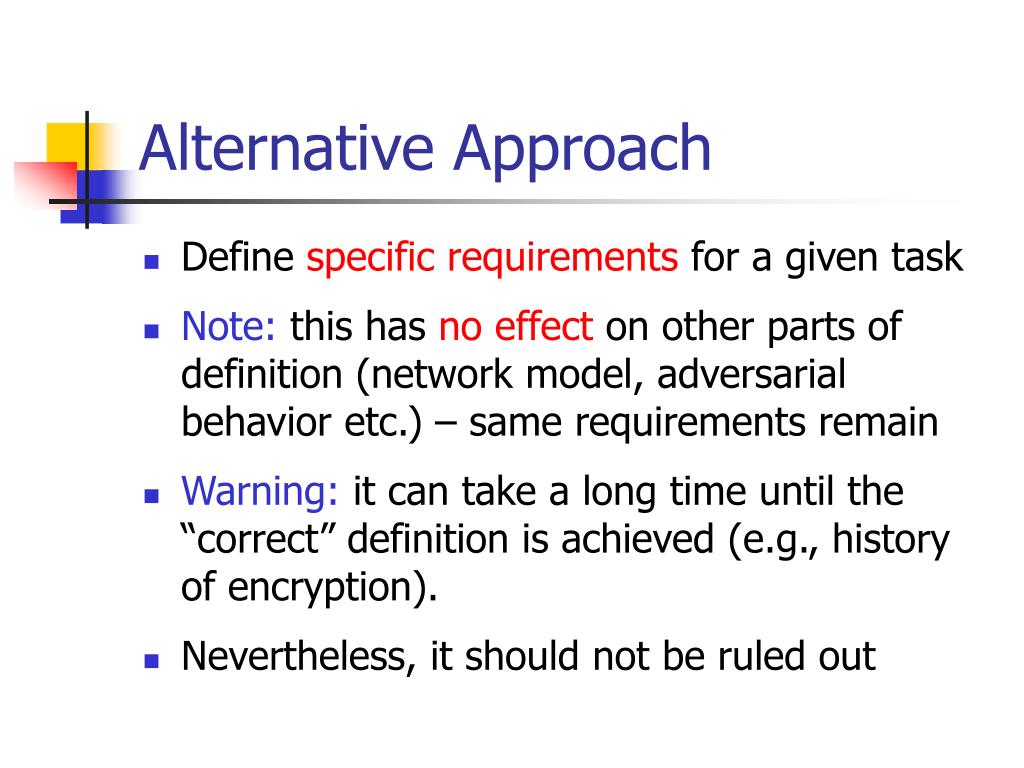 Alternative Approach

- Define specific requirements for a given task
- Note: this has no effect on other parts of definition (network model, adversarial behavior etc.) – same requirements remain
- Warning: it can take a long time until the “correct” definition is achieved (e.g., history of encryption).
- Nevertheless, it should not be ruled out